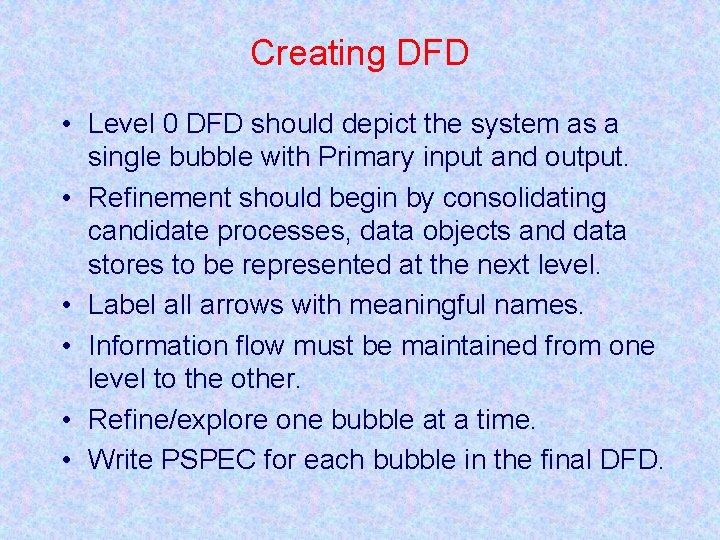 Creating DFD

• Level 0 DFD should depict the system as a single bubble with Primary input and output.

• Refinement should begin by consolidating candidate processes, data objects and data stores to be represented at the next level.

• Label all arrows with meaningful names.

• Information flow must be maintained from one level to the other.

• Refine/explore one bubble at a time.

• Write PSPEC for each bubble in the final DFD.